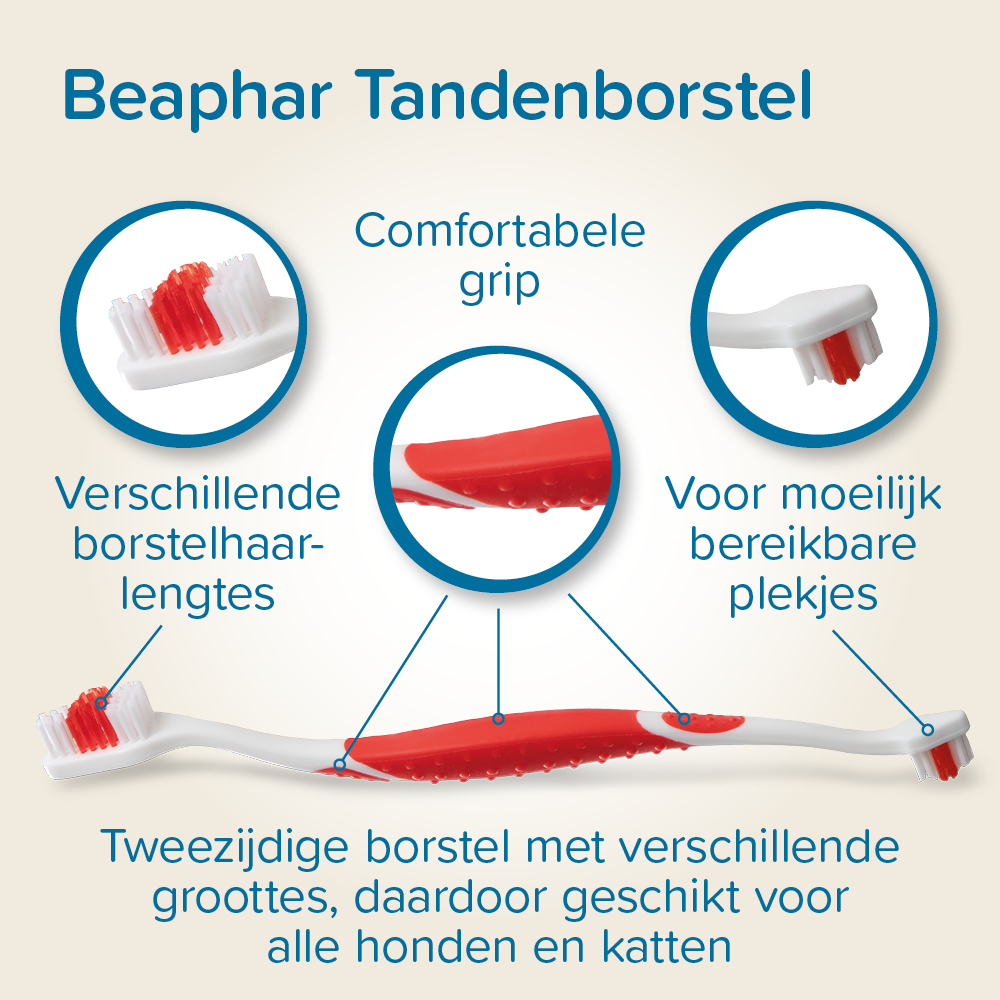 Beaphar Tandenborstel

Comfortabele grip

Verschillende borstelhaarlengtes

Voor moeilijk bereikbare plekjes

Tweezijdige borstel met verschillende groottes, daardoor geschikt voor alle honden en katten